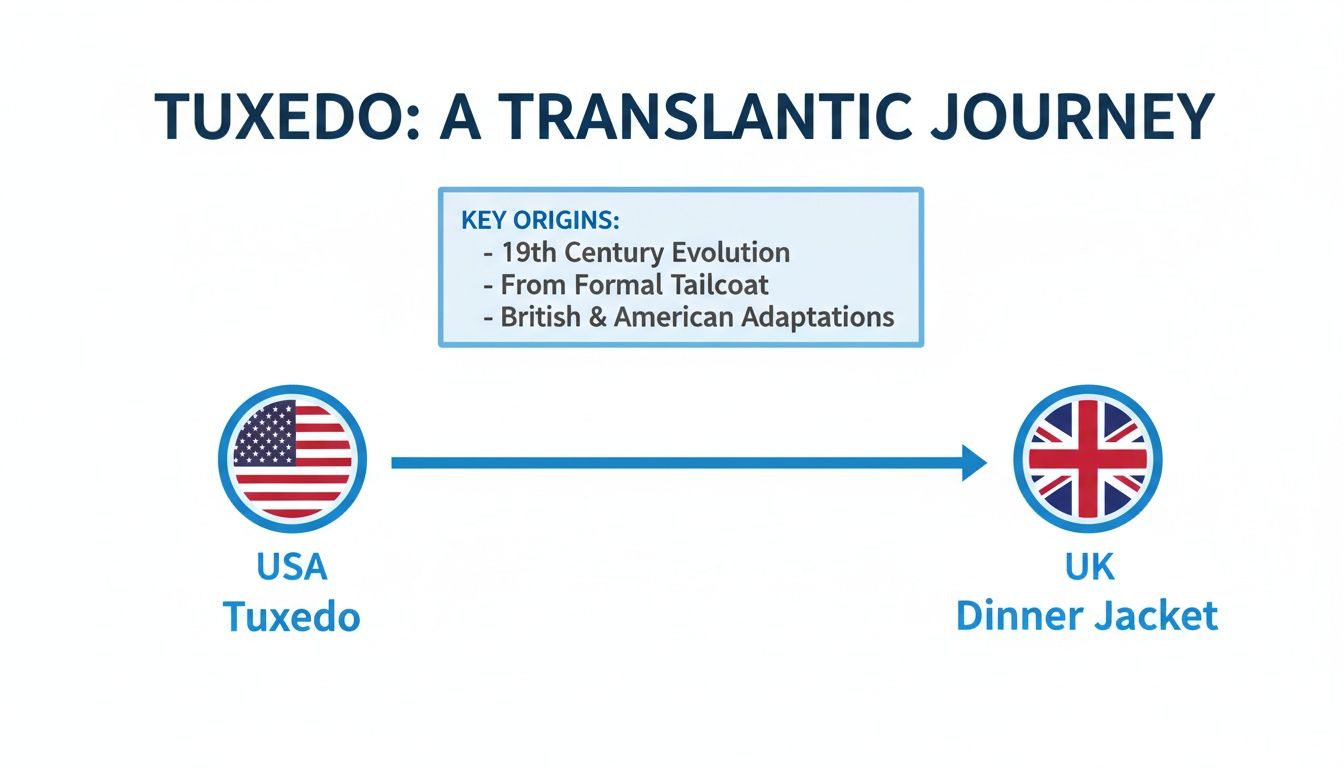 TUXEDO: A TRANSLANTIC JOURNEY

KEY ORIGINS:
- 19th Century Evolution
- From Formal Tailcoat
- British & American Adaptations

USA
Tuxedo

UK
Dinner Jacket